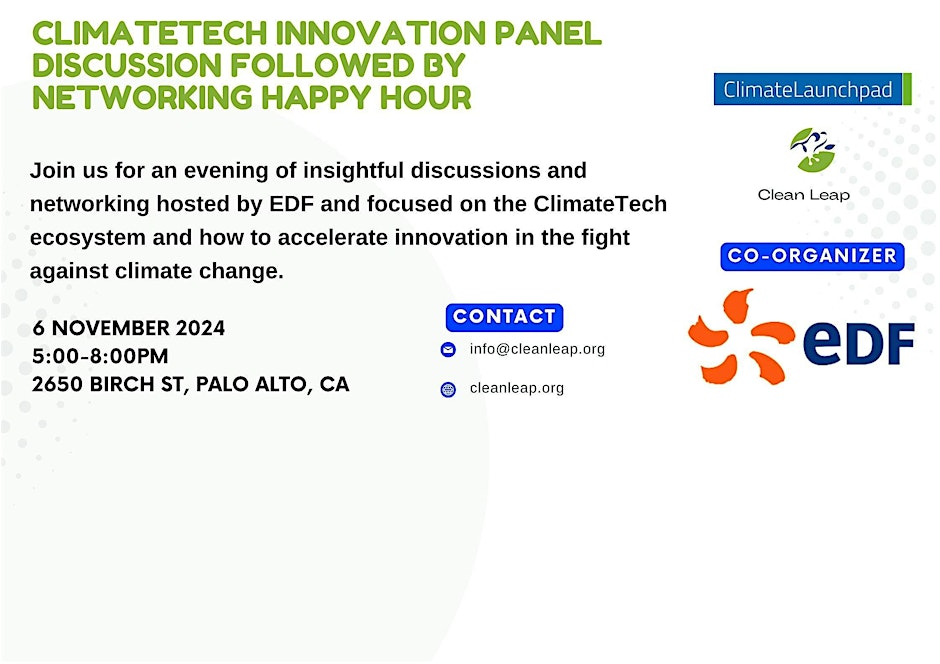 CLIMATETECH INNOVATION PANEL DISCUSSION FOLLOWED BY NETWORKING HAPPY HOUR

Join us for an evening of insightful discussions and networking hosted by EDF and focused on the ClimateTech ecosystem and how to accelerate innovation in the fight against climate change.

6 NOVEMBER 2024
5:00-8:00PM
2650 BIRCH ST, PALO ALTO, CA

CONTACT
info@cleanleap.org
cleanleap.org

ClimateLaunchpad

Clean Leap

CO-ORGANIZER

eDF